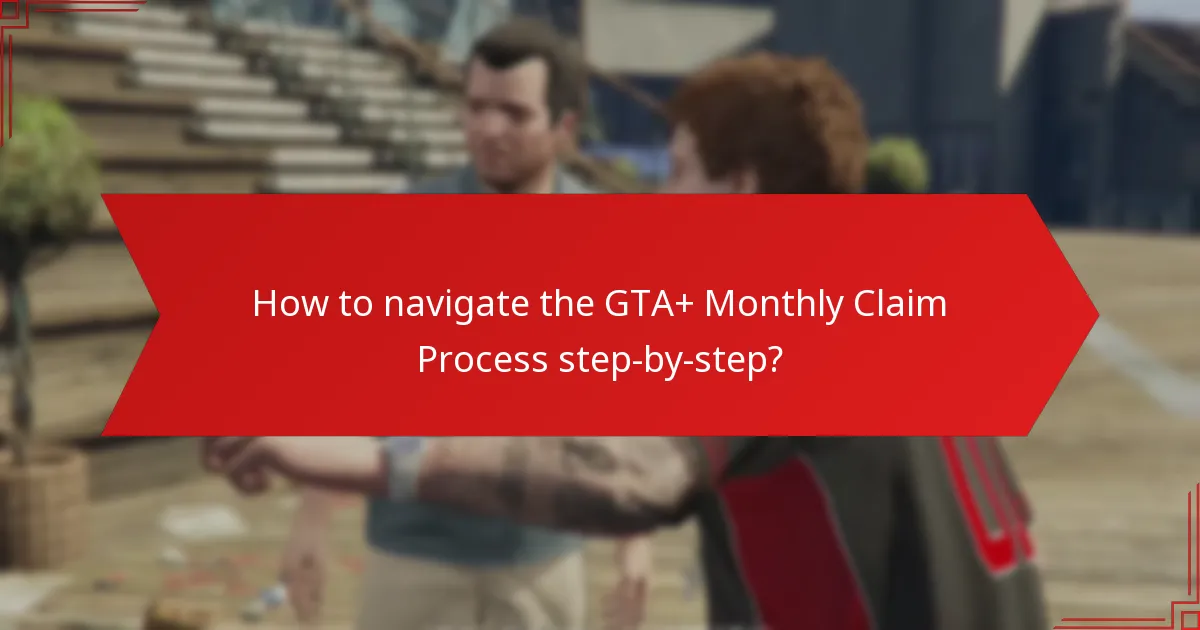 How to navigate the GTA+ Monthly Claim Process step-by-step?